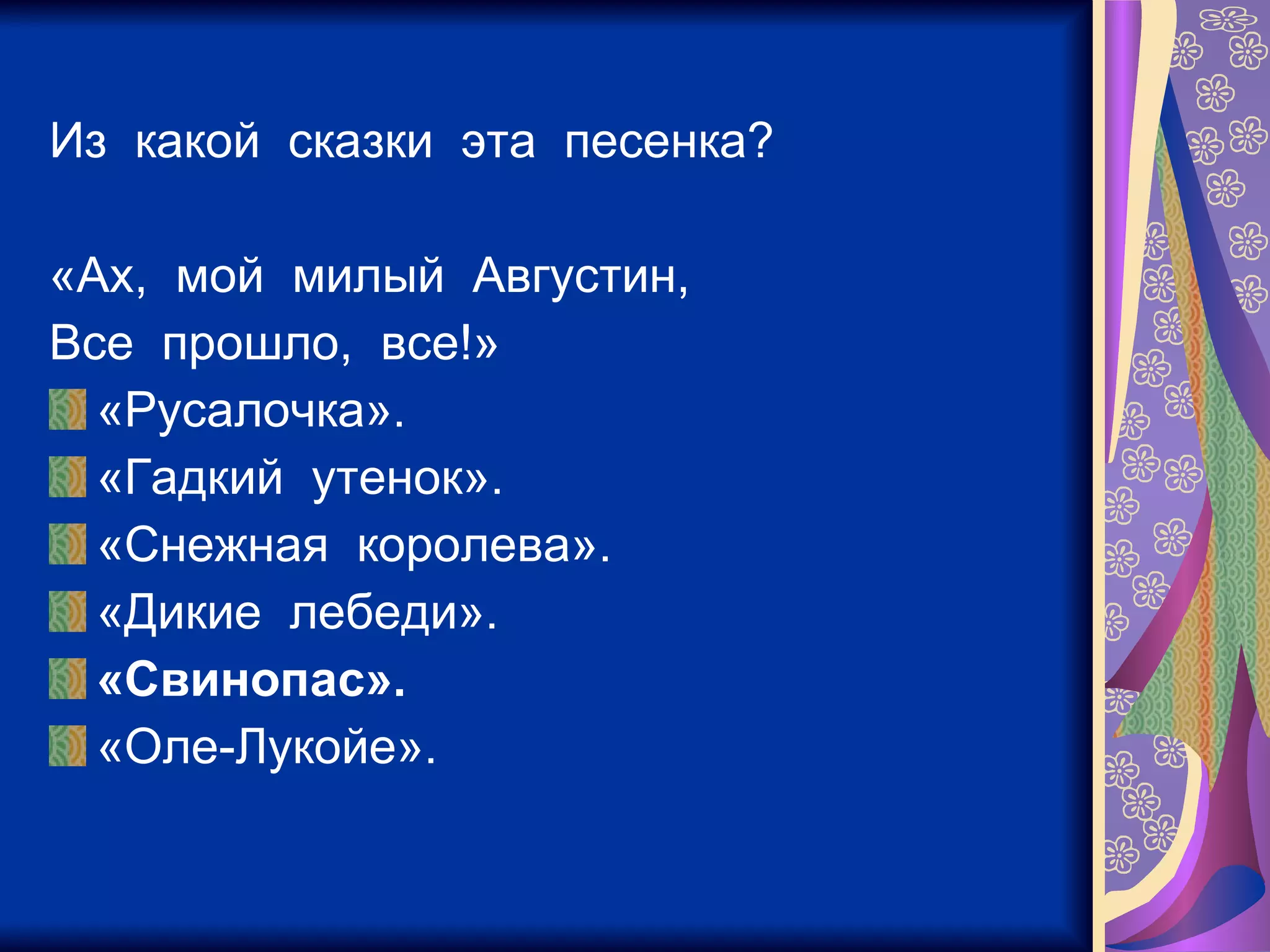 Из какой сказки эта песенка?

«Ах, мой милый Августин,
Все прошло, все!»

«Русалочка».
«Гадкий утенок».
«Снежная королева».
«Дикие лебеди».
«Свинопас».
«Оле-Лукойе».